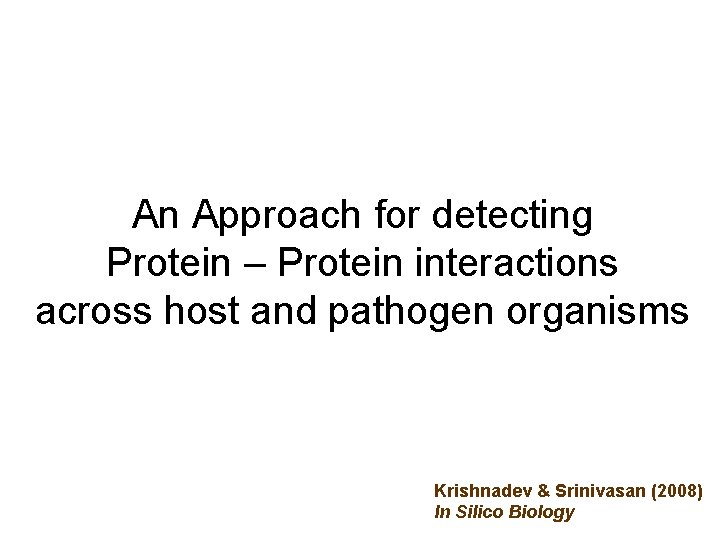 An Approach for detecting Protein – Protein interactions across host and pathogen organisms

Krishnadev & Srinivasan (2008)
In Silico Biology